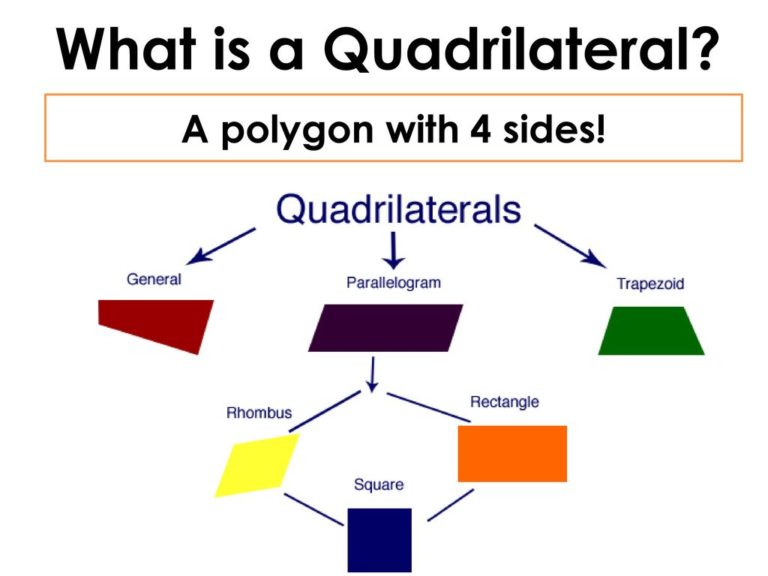 What is a Quadrilateral?

A polygon with 4 sides!

Quadrilaterals

General

Parallelogram

Trapezoid

Rhombus

Rectangle

Square